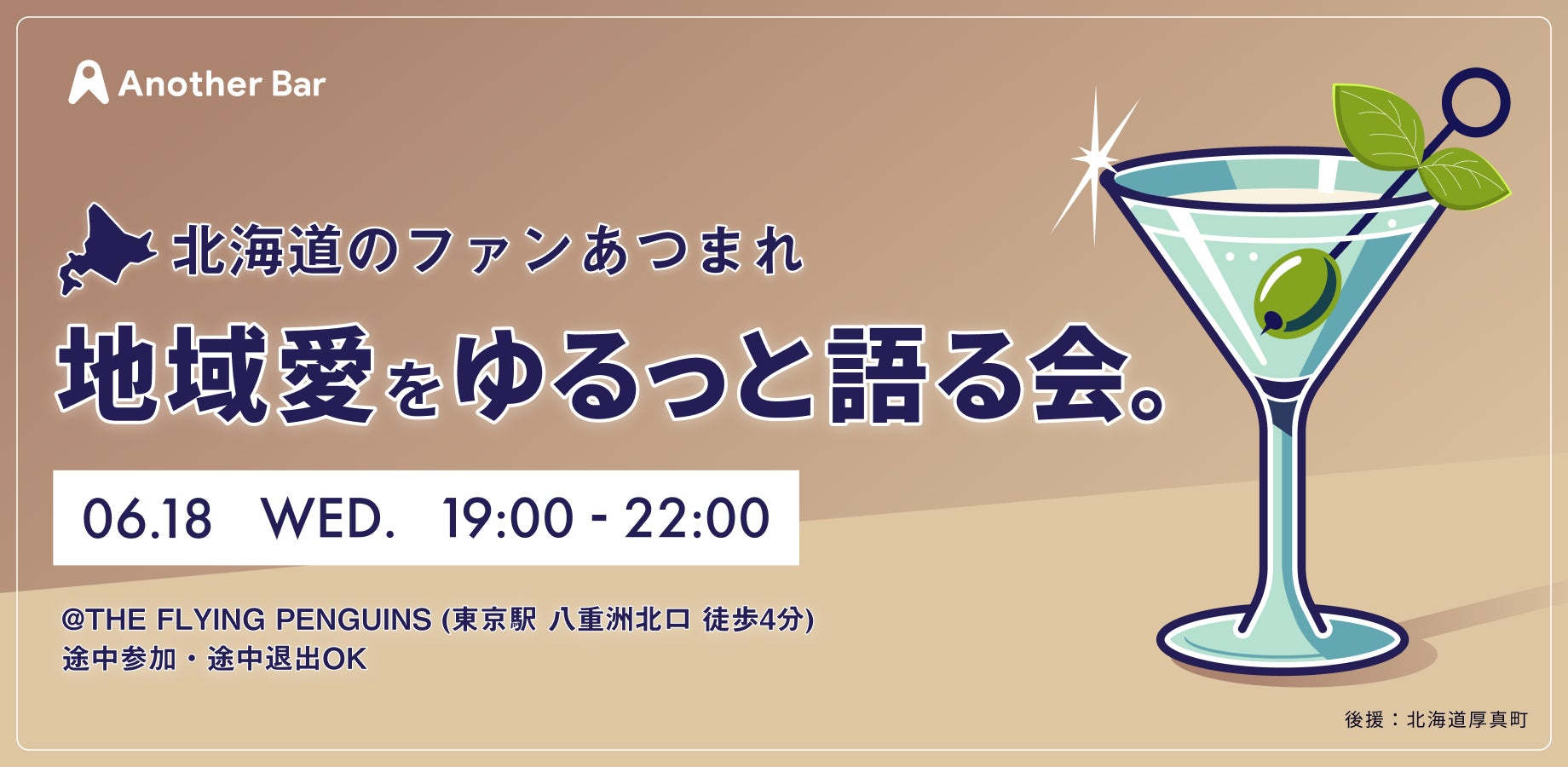 Another Bar

北海道のファンあつまれ

地域愛をゆるっと語る会。

06.18 WED. 19:00 - 22:00

@THE FLYING PENGUINS (東京駅 八重洲北口 徒歩4分)
途中参加・途中退出OK

後援：北海道厚真町